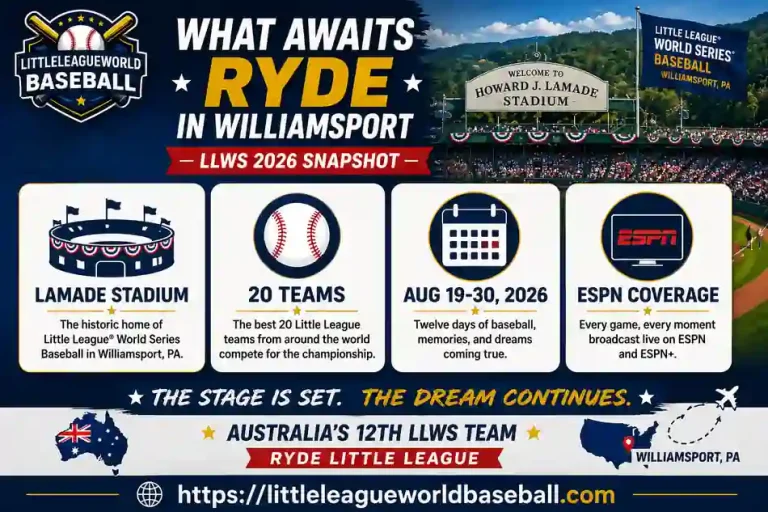 LITTLELEAGUEWORLD BASEBALL

WHAT AWAITS RYDE IN WILLIAMSPORT

LLWS 2026 SNAPSHOT

WELCOME TO HOWARD J. LAMADE STADIUM

LITTLE LEAGUE® WORLD SERIES® BASEBALL WILLIAMSPORT, PA

LAMADE STADIUM

The historic home of Little League® World Series Baseball in Williamsport, PA.

20 TEAMS

The best 20 Little League teams from around the world compete for the championship.

AUG 19-30, 2026

Twelve days of baseball, memories, and dreams coming true.

ESPN

ESPN COVERAGE

Every game, every moment broadcast live on ESPN and ESPN+.

THE STAGE IS SET. THE DREAM CONTINUES.

AUSTRALIA'S 12TH LLWS TEAM

RYDE LITTLE LEAGUE

WILLIAMSPORT, PA

https://littleleagueworldbaseball.com